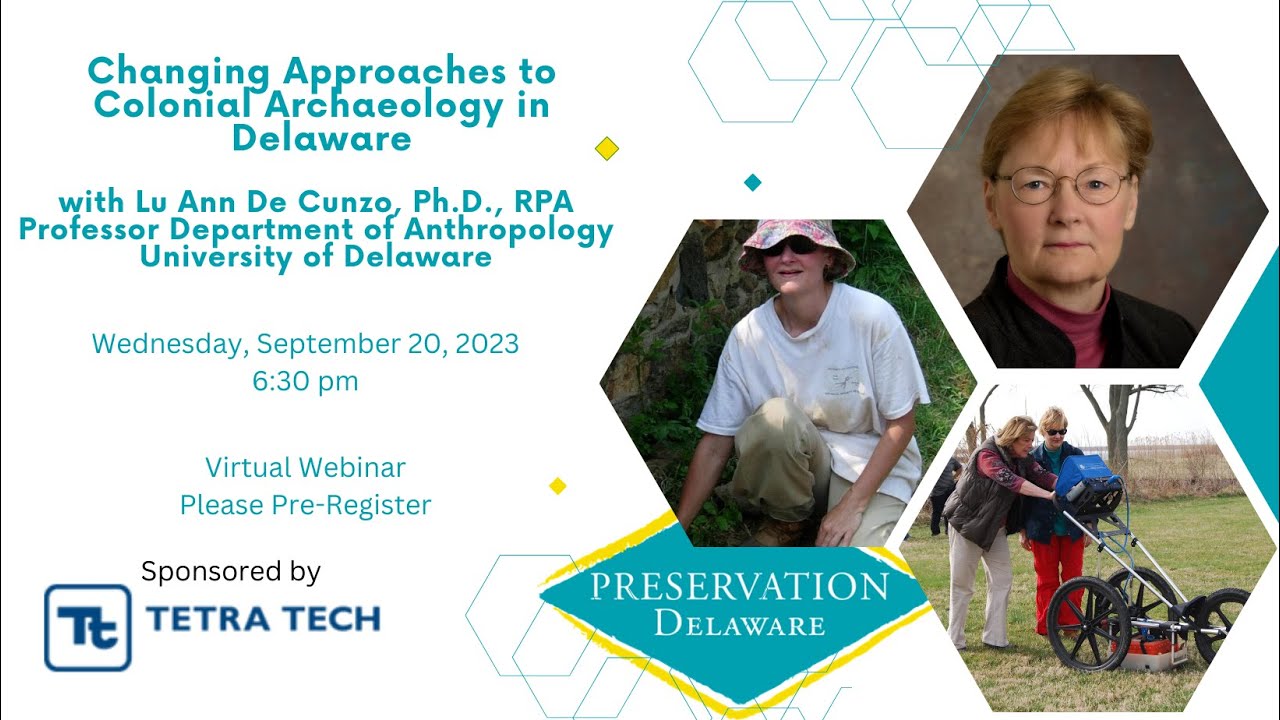 Changing Approaches to Colonial Archaeology in Delaware

with Lu Ann De Cunzo, Ph.D., RPA
Professor Department of Anthropology
University of Delaware

Wednesday, September 20, 2023
6:30 pm

Virtual Webinar
Please Pre-Register

Sponsored by

Tt TETRA TECH

PRESERVATION DELAWARE